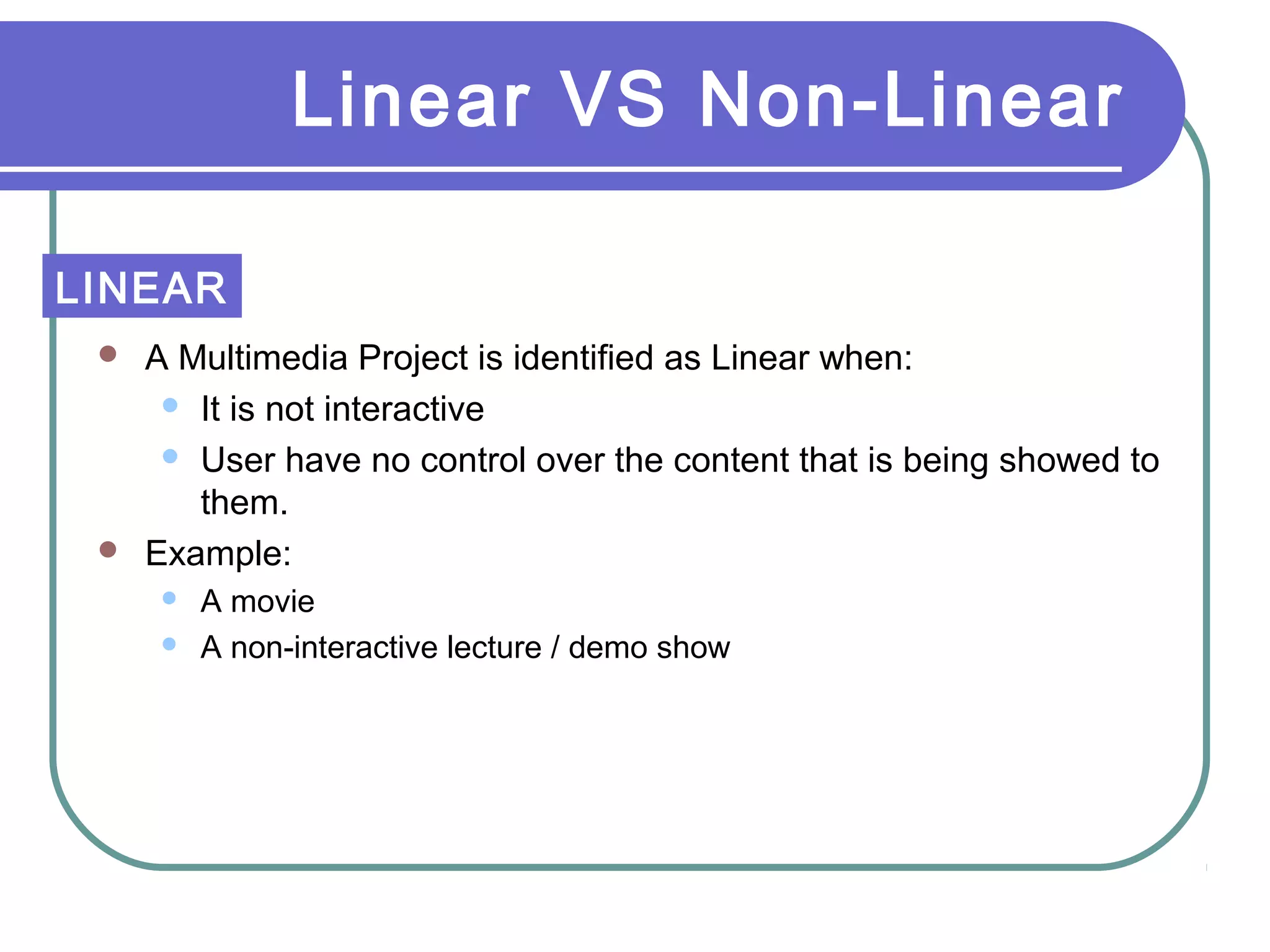 Linear VS Non-Linear

LINEAR

- A Multimedia Project is identified as Linear when:
  - It is not interactive
  - User have no control over the content that is being showed to them.
- Example:
  - A movie
  - A non-interactive lecture / demo show